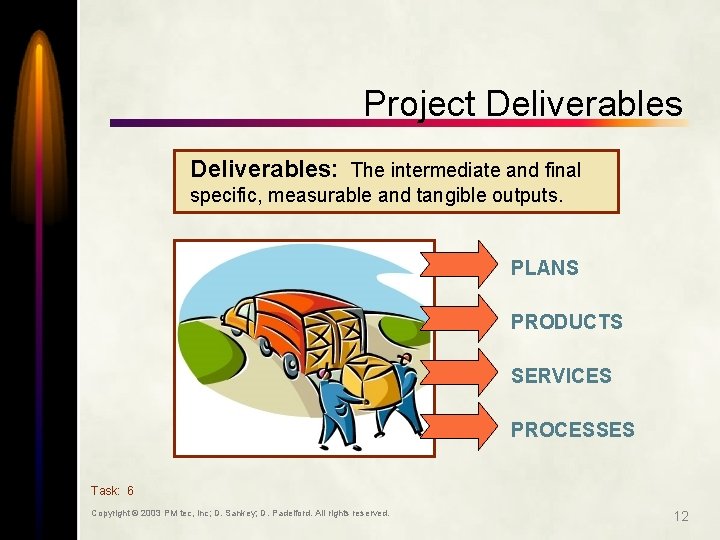 Project Deliverables

Deliverables: The intermediate and final specific, measurable and tangible outputs.

PLANS

PRODUCTS

SERVICES

PROCESSES

Task: 6

Copyright © 2003 PM tec, Inc; D. Sankey; D. Padelford. All rights reserved.

12